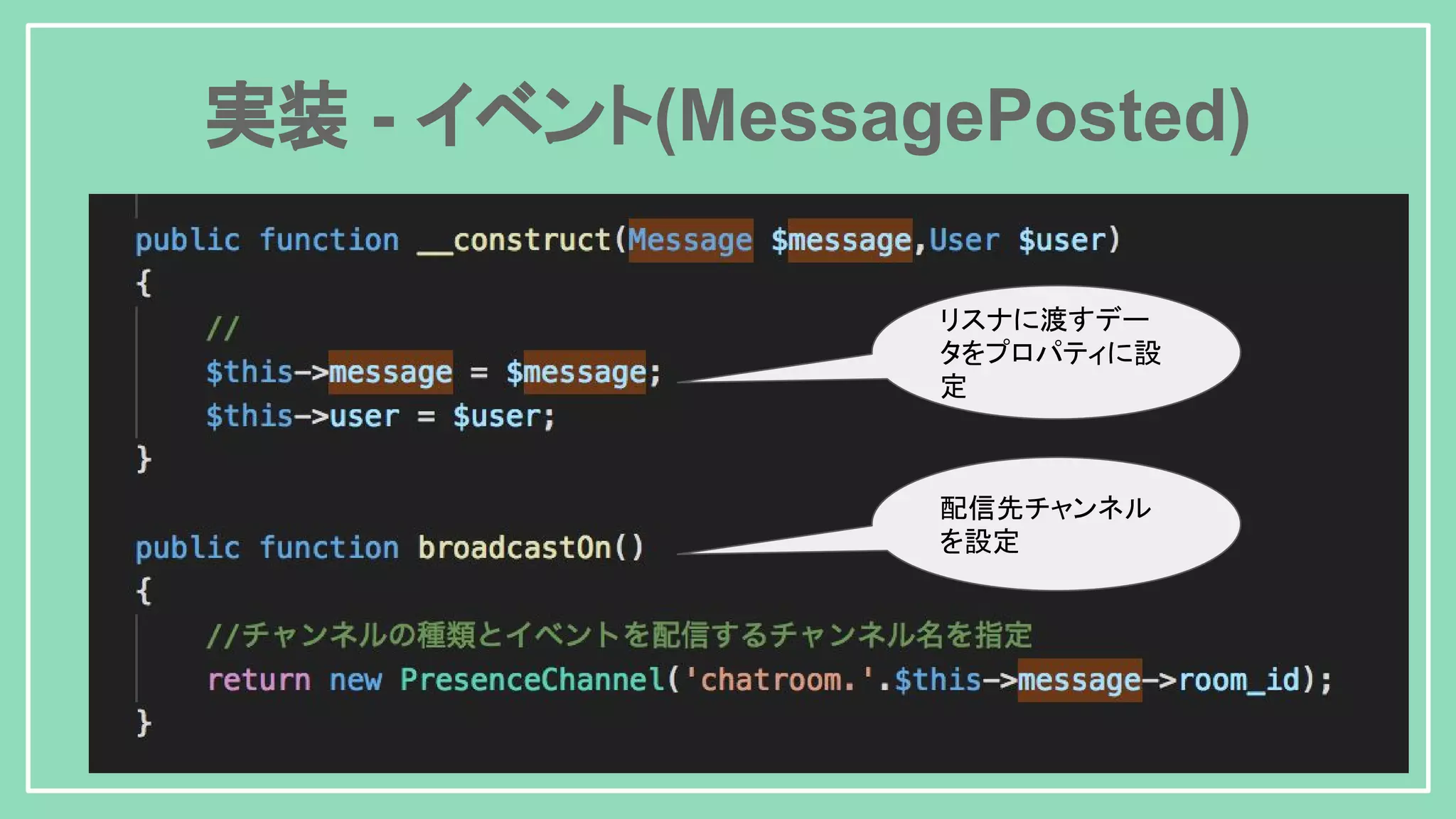 実装 - イベント(MessagePosted)

public function __construct(Message $message,User $user)
{
    //
    $this->message = $message;
    $this->user = $user;
}

public function broadcastOn()
{
    //チャンネルの種類とイベントを配信するチャンネル名を指定
    return new PresenceChannel('chatroom.'.$this->message->room_id);
}

リスナに渡すデータをプロパティに設定

配信先チャンネルを設定